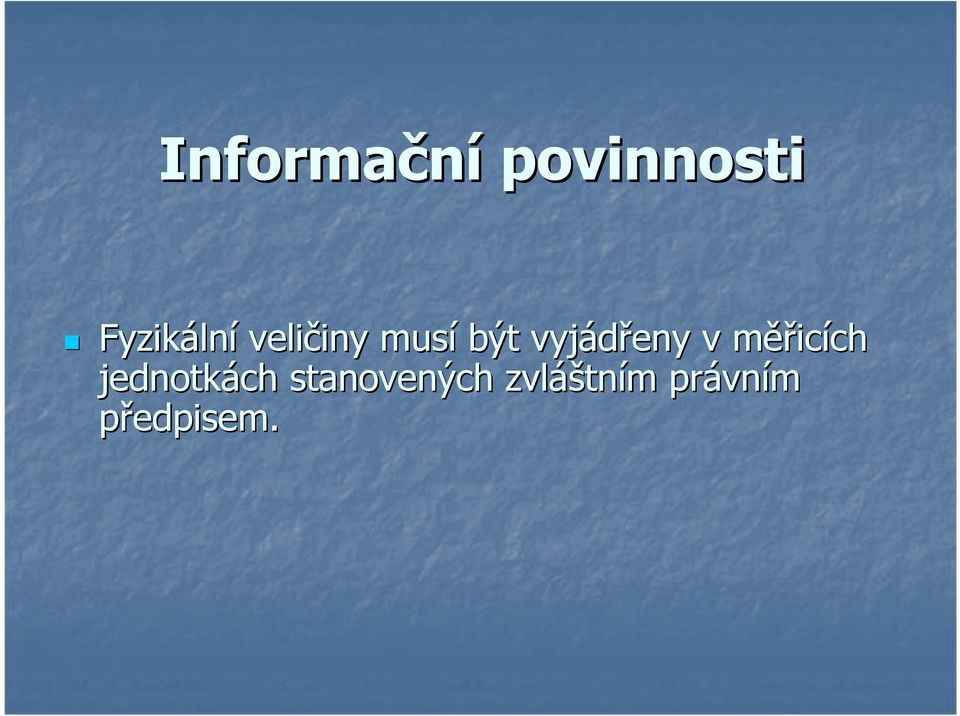 Informační povinnosti

Fyzikální veličiny musí být vyjádřeny v měřicích jednotkách stanovených zvláštním právním předpisem.